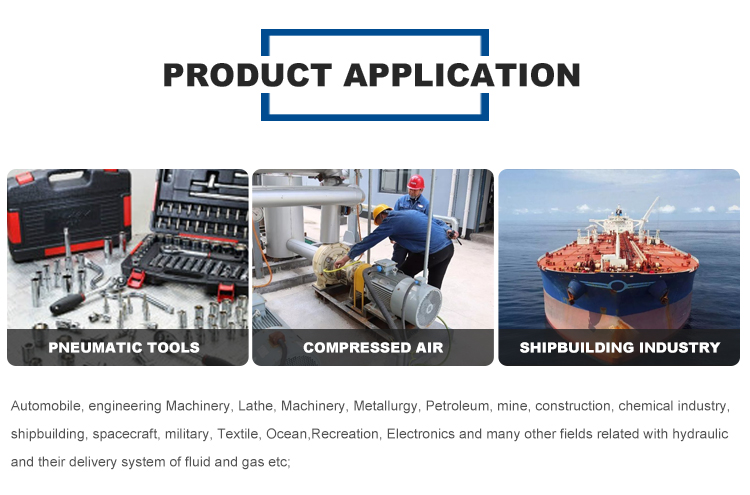 PRODUCT APPLICATION

PNEUMATIC TOOLS

COMPRESSED AIR

SHIPBUILDING INDUSTRY

Automobile, engineering Machinery, Lathe, Machinery, Metallurgy, Petroleum, mine, construction, chemical industry, shipbuilding, spacecraft, military, Textile, Ocean,Recreation, Electronics and many other fields related with hydraulic and their delivery system of fluid and gas etc;